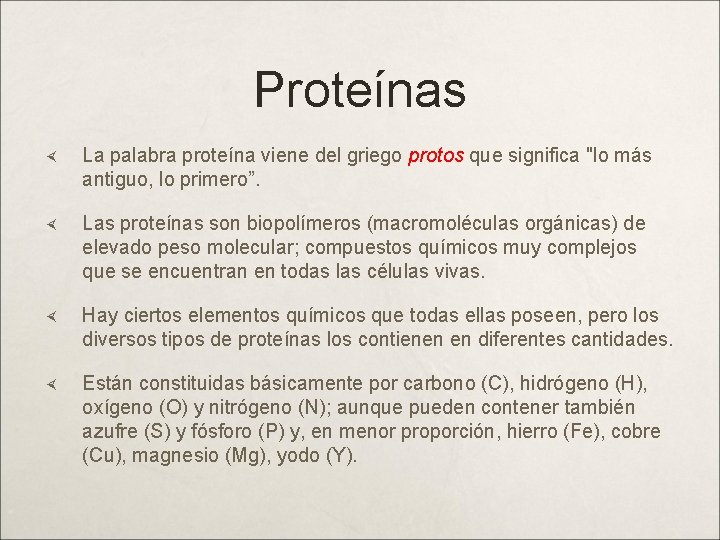 Proteínas

La palabra proteína viene del griego protos que significa "lo más antiguo, lo primero”.

Las proteínas son biopolímeros (macromoléculas orgánicas) de elevado peso molecular; compuestos químicos muy complejos que se encuentran en todas las células vivas.

Hay ciertos elementos químicos que todas ellas poseen, pero los diversos tipos de proteínas los contienen en diferentes cantidades.

Están constituidas básicamente por carbono (C), hidrógeno (H), oxígeno (O) y nitrógeno (N); aunque pueden contener también azufre (S) y fósforo (P) y, en menor proporción, hierro (Fe), cobre (Cu), magnesio (Mg), yodo (Y).